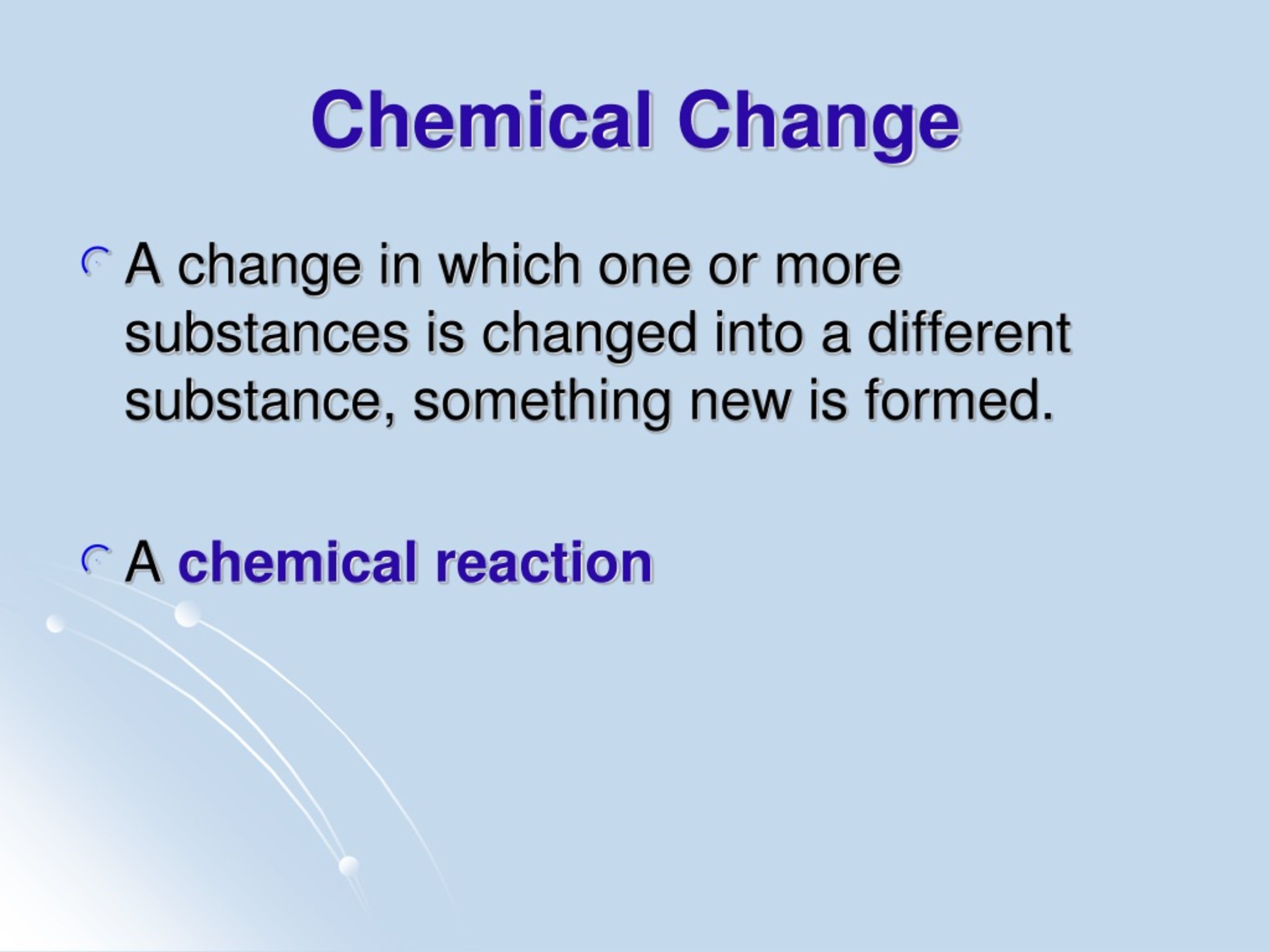 Chemical Change

A change in which one or more substances is changed into a different substance, something new is formed.

A chemical reaction